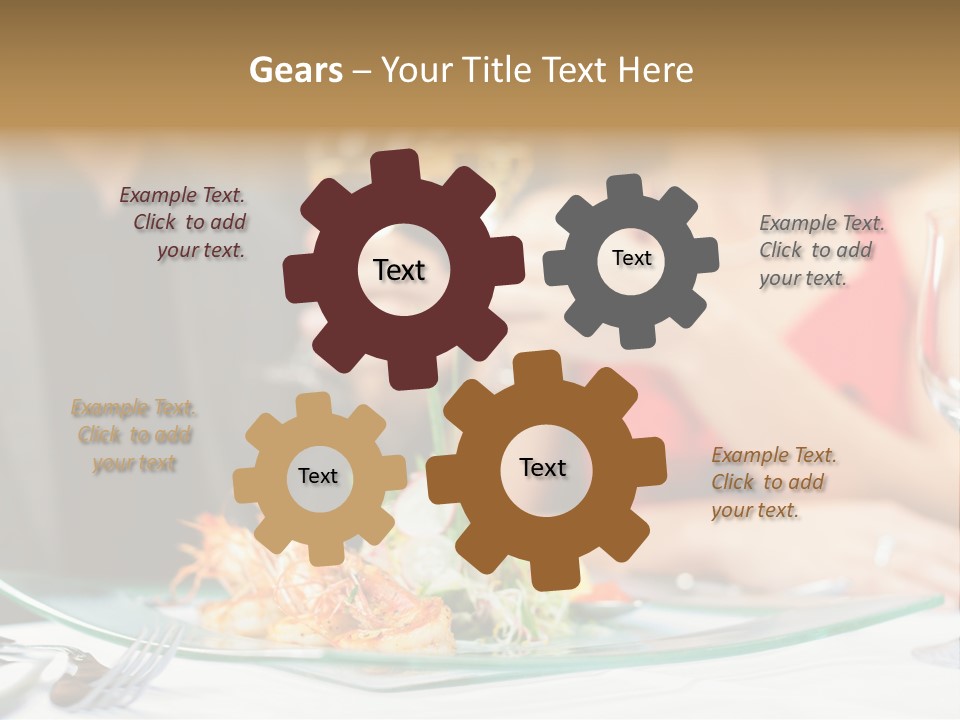 Gears – Your Title Text Here

Example Text. Click to add your text.

Text

Text

Example Text. Click to add your text.

Example Text. Click to add your text

Text

Text

Example Text. Click to add your text.